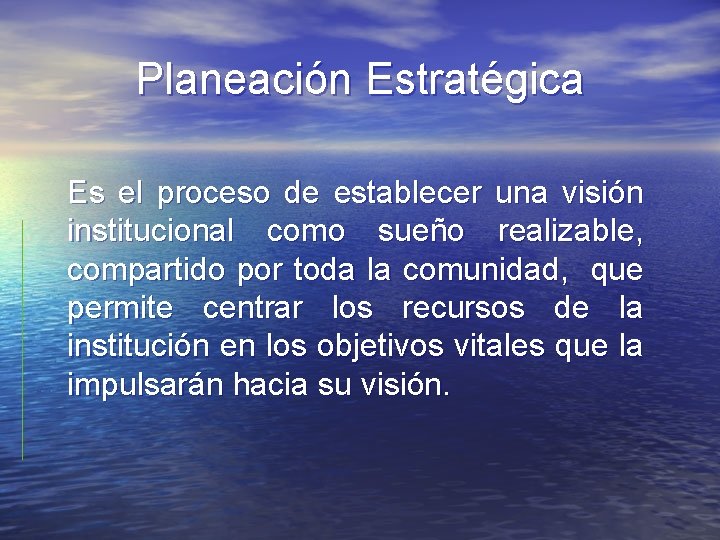 Planeación Estratégica

Es el proceso de establecer una visión institucional como sueño realizable, compartido por toda la comunidad, que permite centrar los recursos de la institución en los objetivos vitales que la impulsarán hacia su visión.